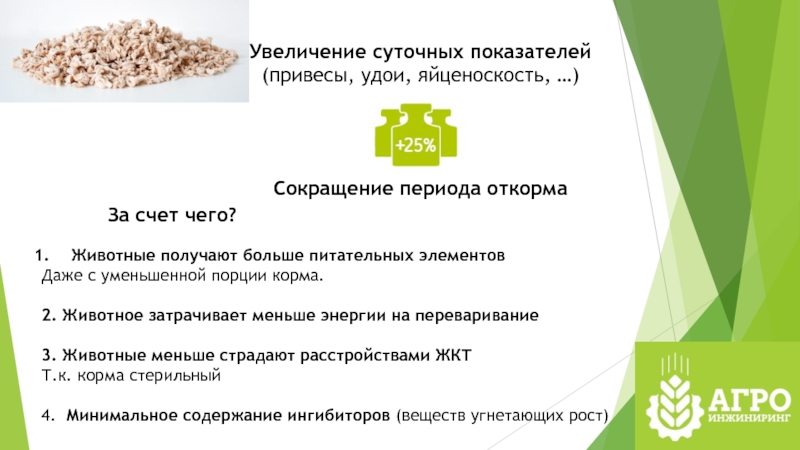 Увеличение суточных показателей
(привесы, удои, яйценоскость, …)

+25%

Сокращение периода откорма

За счет чего?

1. Животные получают больше питательных элементов
Даже с уменьшенной порции корма.

2. Животное затрачивает меньше энергии на переваривание

3. Животные меньше страдают расстройствами ЖКТ
Т.к. корма стерильный

4. Минимальное содержание ингибиторов (веществ угнетающих рост)

АГРО
ИНЖИНИРИНГ